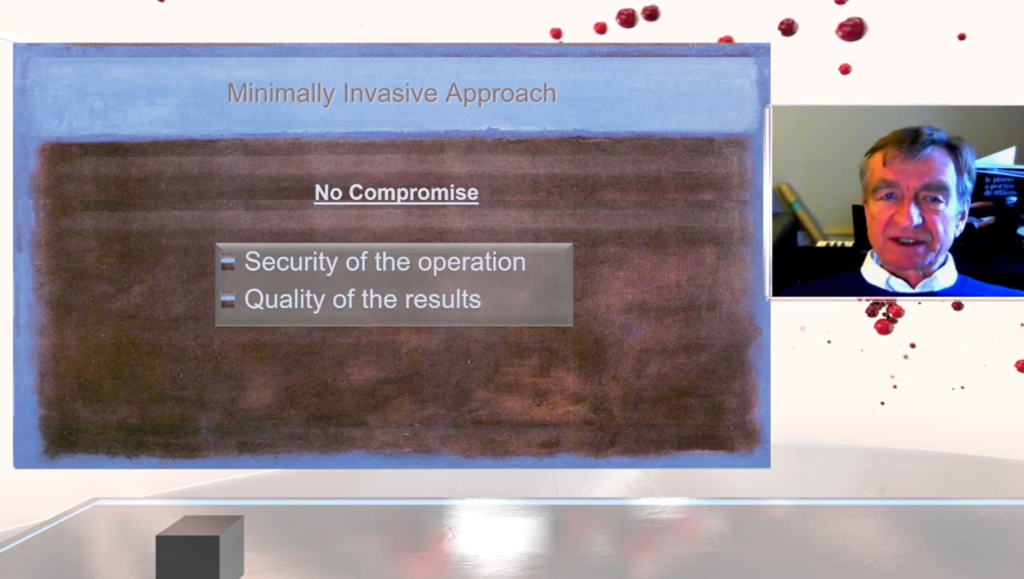 Minimally Invasive Approach

No Compromise

Security of the operation
Quality of the results